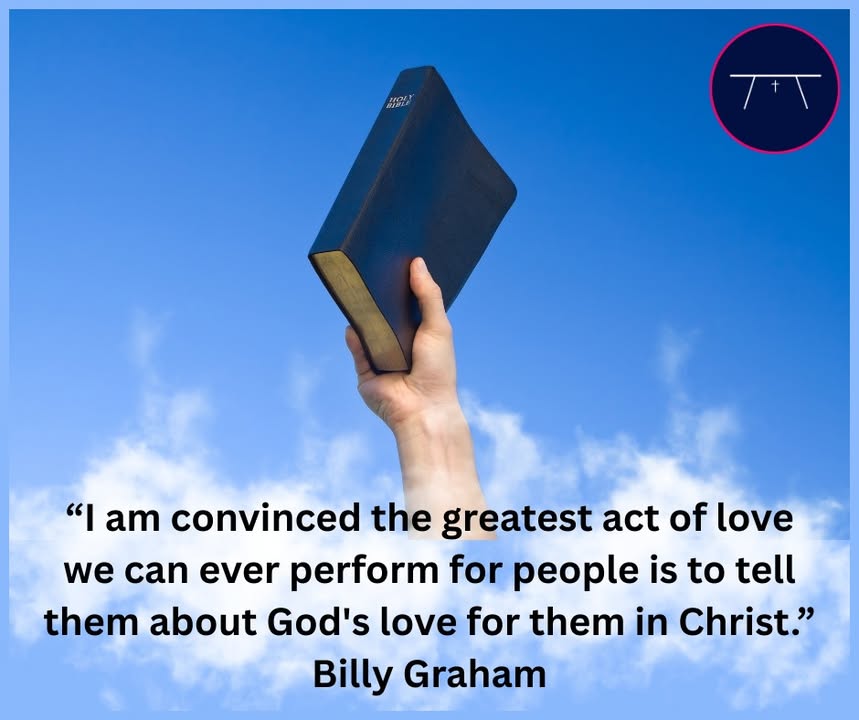 HOLY BIBLE

“I am convinced the greatest act of love we can ever perform for people is to tell them about God's love for them in Christ.”
Billy Graham